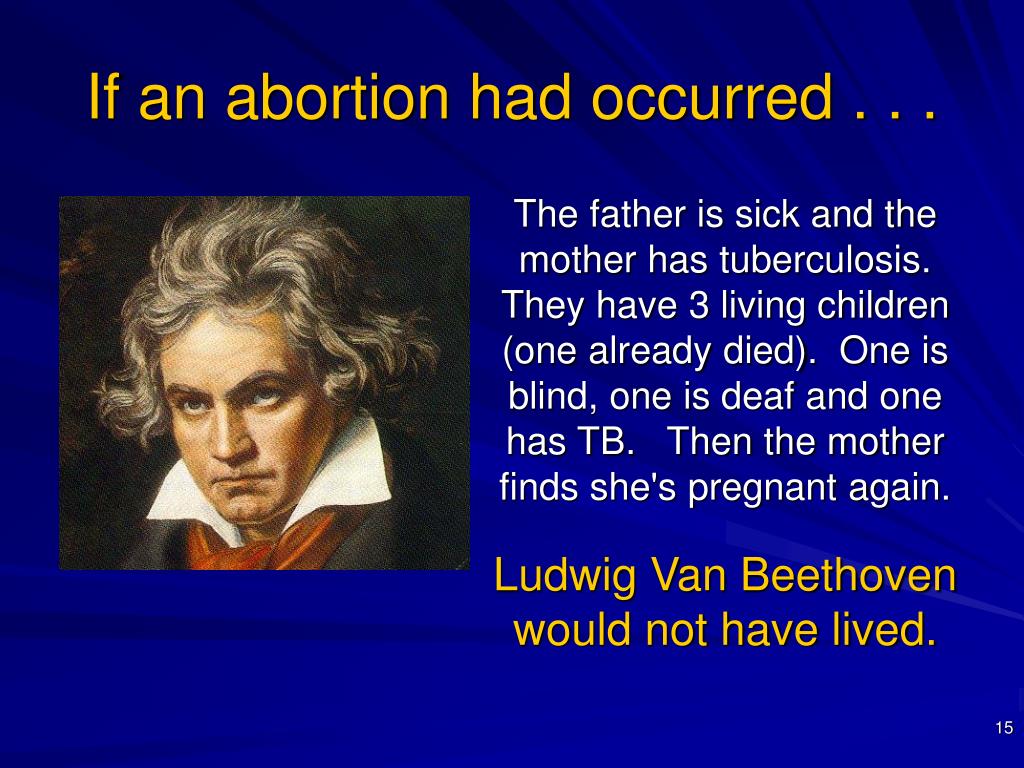 If an abortion had occurred . . .

The father is sick and the mother has tuberculosis. They have 3 living children (one already died). One is blind, one is deaf and one has TB. Then the mother finds she's pregnant again.

Ludwig Van Beethoven would not have lived.

15